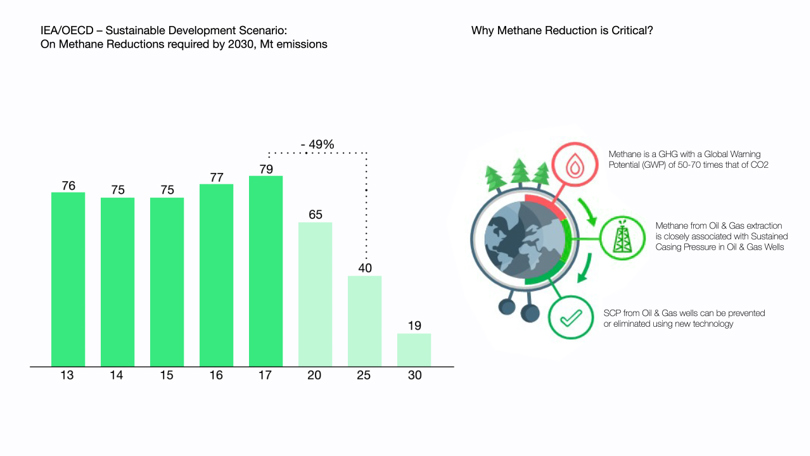 IEA/OECD – Sustainable Development Scenario:
On Methane Reductions required by 2030, Mt emissions

- 49%

76
75
75
77
79
65
40
19

13
14
15
16
17
20
25
30

Why Methane Reduction is Critical?

Methane is a GHG with a Global Warning Potential (GWP) of 50-70 times that of CO2

Methane from Oil & Gas extraction is closely associated with Sustained Casing Pressure in Oil & Gas Wells

SCP from Oil & Gas wells can be prevented or eliminated using new technology